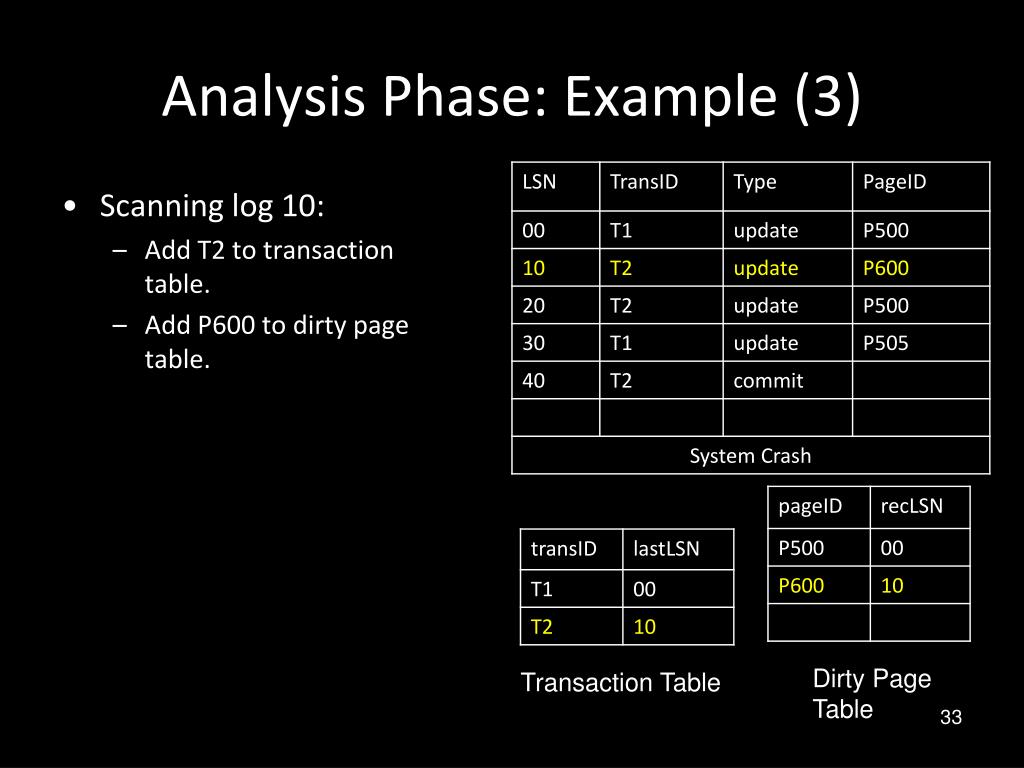 Analysis Phase: Example (3)

• Scanning log 10:
  – Add T2 to transaction table.
  – Add P600 to dirty page table.

| LSN | TransID | Type | PageID |
|---|---|---|---|
| 00 | T1 | update | P500 |
| 10 | T2 | update | P600 |
| 20 | T2 | update | P500 |
| 30 | T1 | update | P505 |
| 40 | T2 | commit | |
| | | | |
| System Crash | | | |

| transID | lastLSN |
|---|---|
| T1 | 00 |
| T2 | 10 |

Transaction Table

| pageID | recLSN |
|---|---|
| P500 | 00 |
| P600 | 10 |
| | |

Dirty Page Table

33